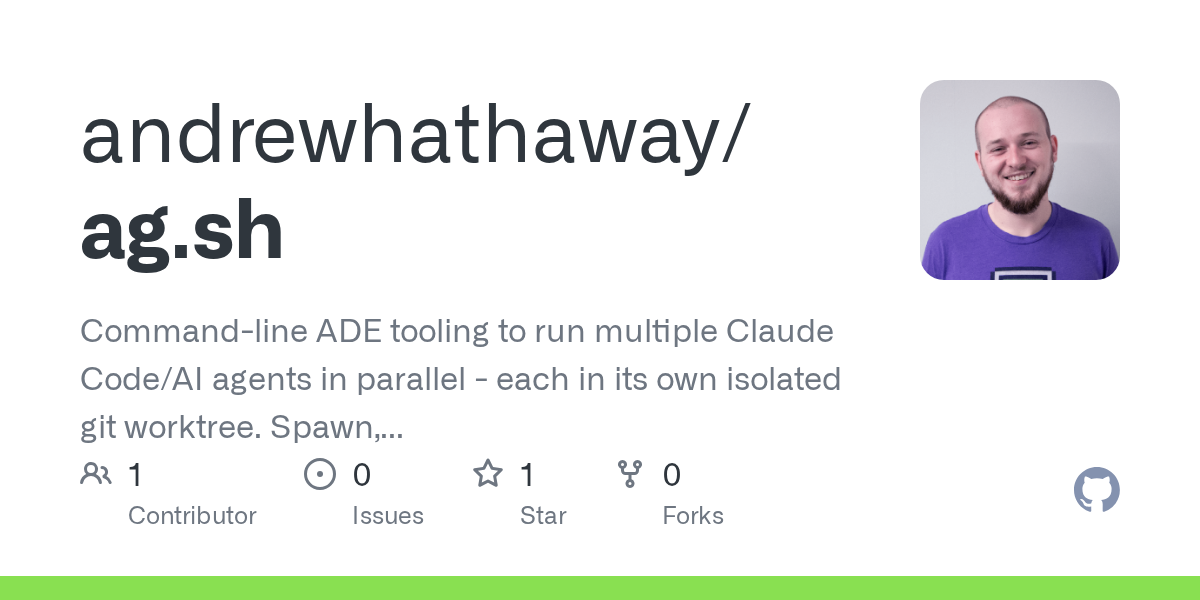 andrewhathaway/
ag.sh

Command-line ADE tooling to run multiple Claude Code/AI agents in parallel - each in its own isolated git worktree. Spawn,...

1 Contributor
0 Issues
1 Star
0 Forks